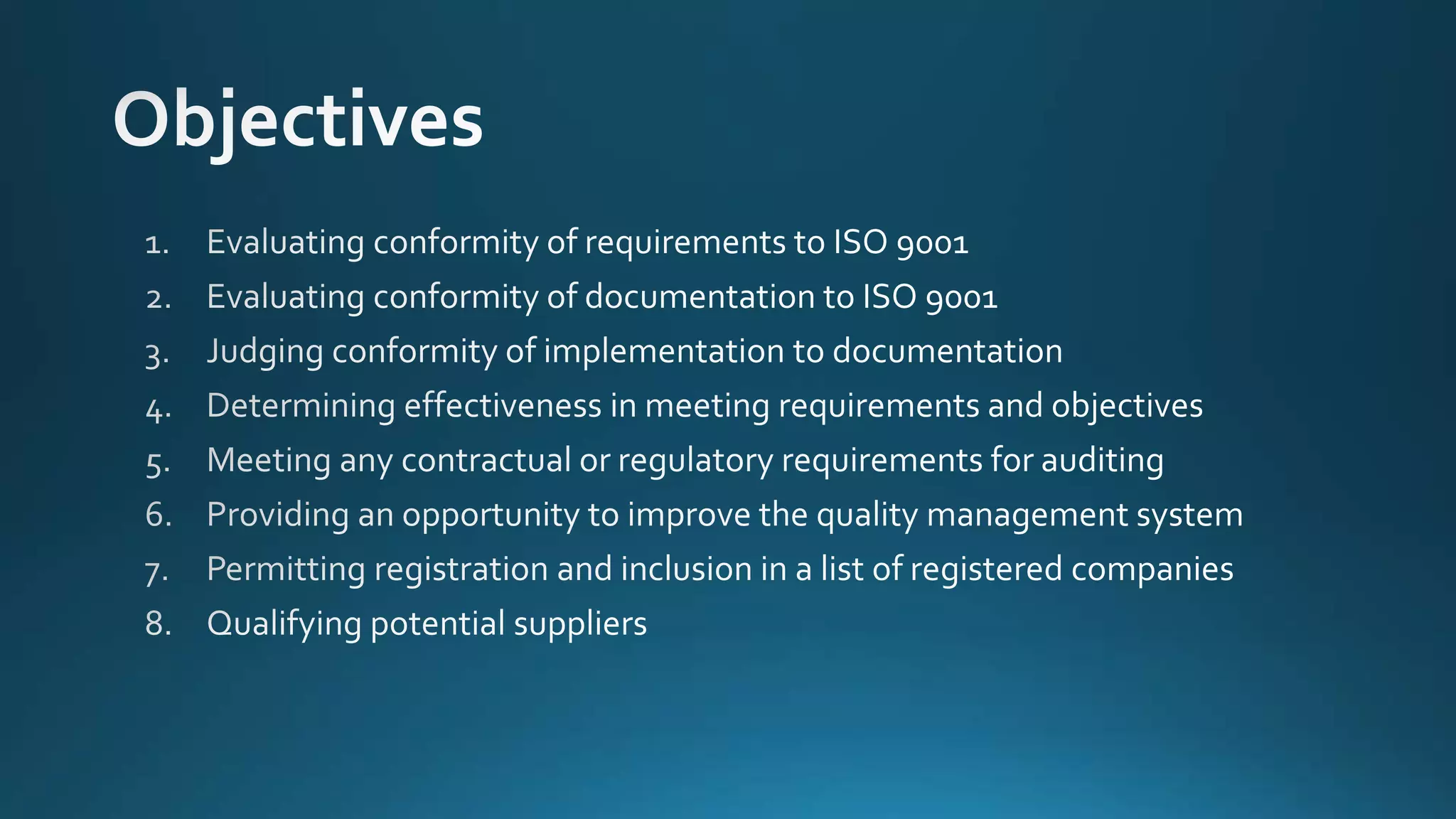 Objectives

1. Evaluating conformity of requirements to ISO 9001
2. Evaluating conformity of documentation to ISO 9001
3. Judging conformity of implementation to documentation
4. Determining effectiveness in meeting requirements and objectives
5. Meeting any contractual or regulatory requirements for auditing
6. Providing an opportunity to improve the quality management system
7. Permitting registration and inclusion in a list of registered companies
8. Qualifying potential suppliers